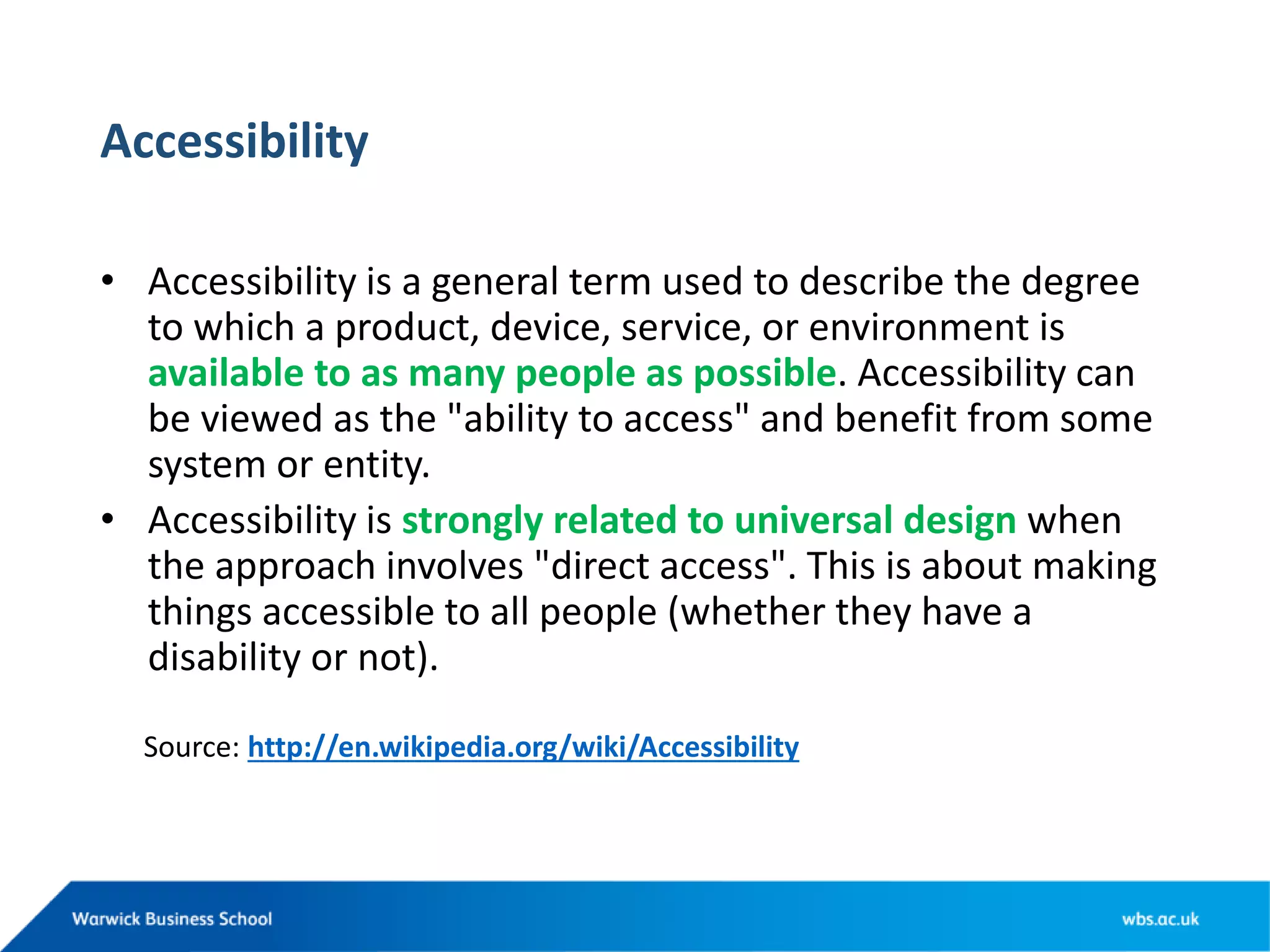 Accessibility

• Accessibility is a general term used to describe the degree to which a product, device, service, or environment is available to as many people as possible. Accessibility can be viewed as the "ability to access" and benefit from some system or entity.

• Accessibility is strongly related to universal design when the approach involves "direct access". This is about making things accessible to all people (whether they have a disability or not).

Source: http://en.wikipedia.org/wiki/Accessibility

Warwick Business School

wbs.ac.uk